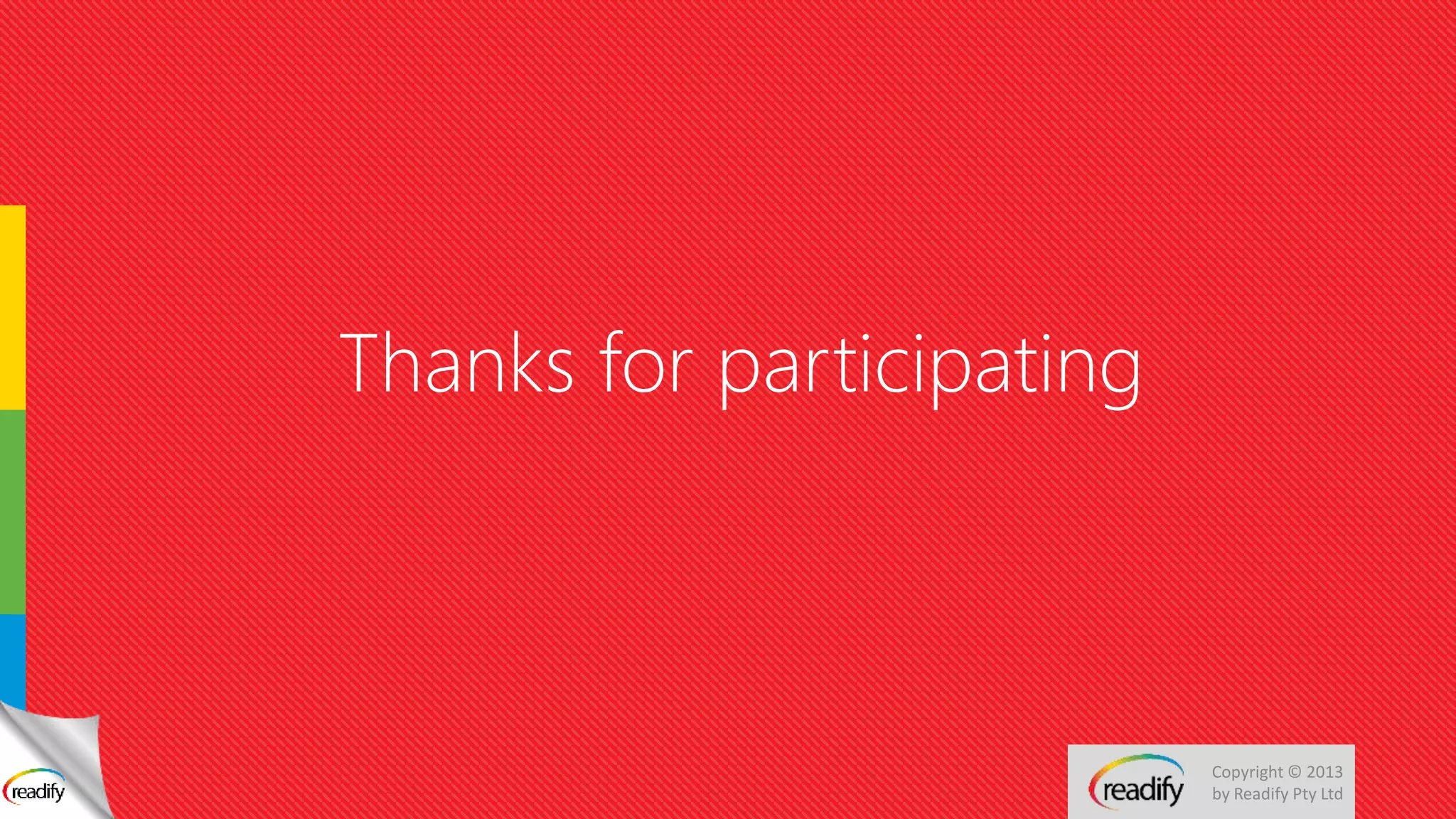 Thanks for participating

readify

readify

Copyright © 2013
by Readify Pty Ltd